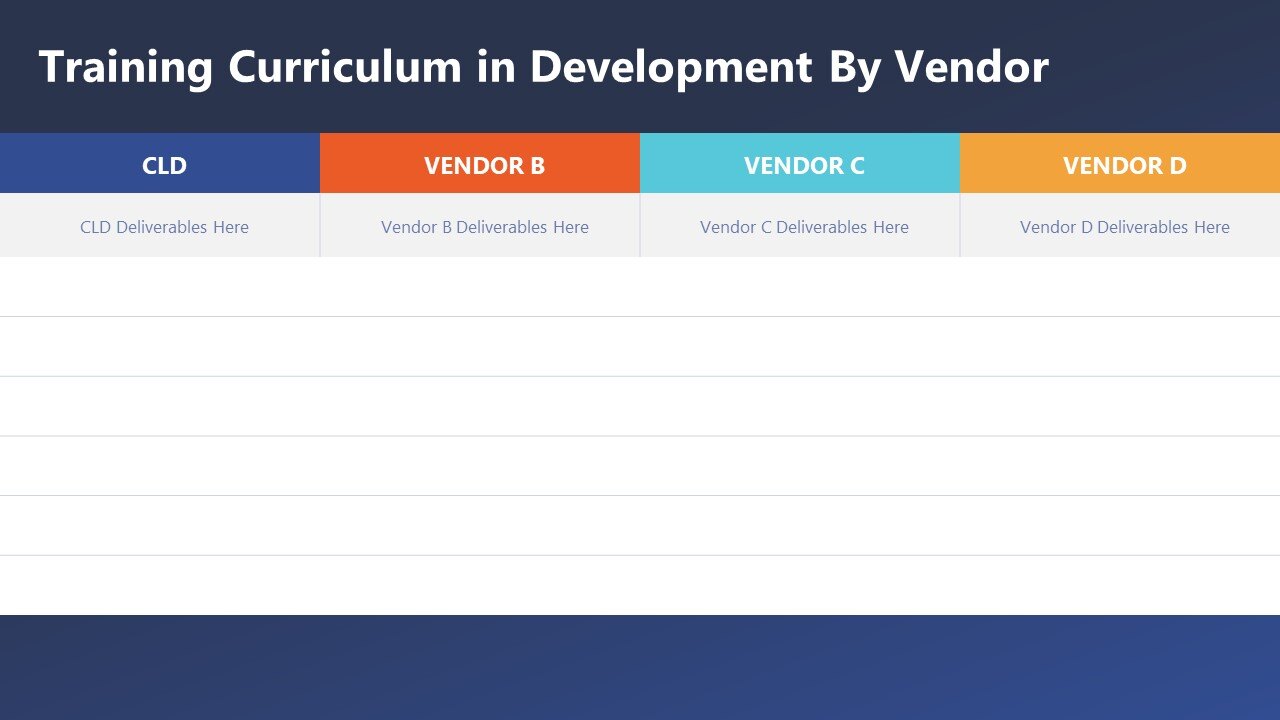 Training Curriculum in Development By Vendor

| CLD | VENDOR B | VENDOR C | VENDOR D |
|---|---|---|---|
| CLD Deliverables Here | Vendor B Deliverables Here | Vendor C Deliverables Here | Vendor D Deliverables Here |